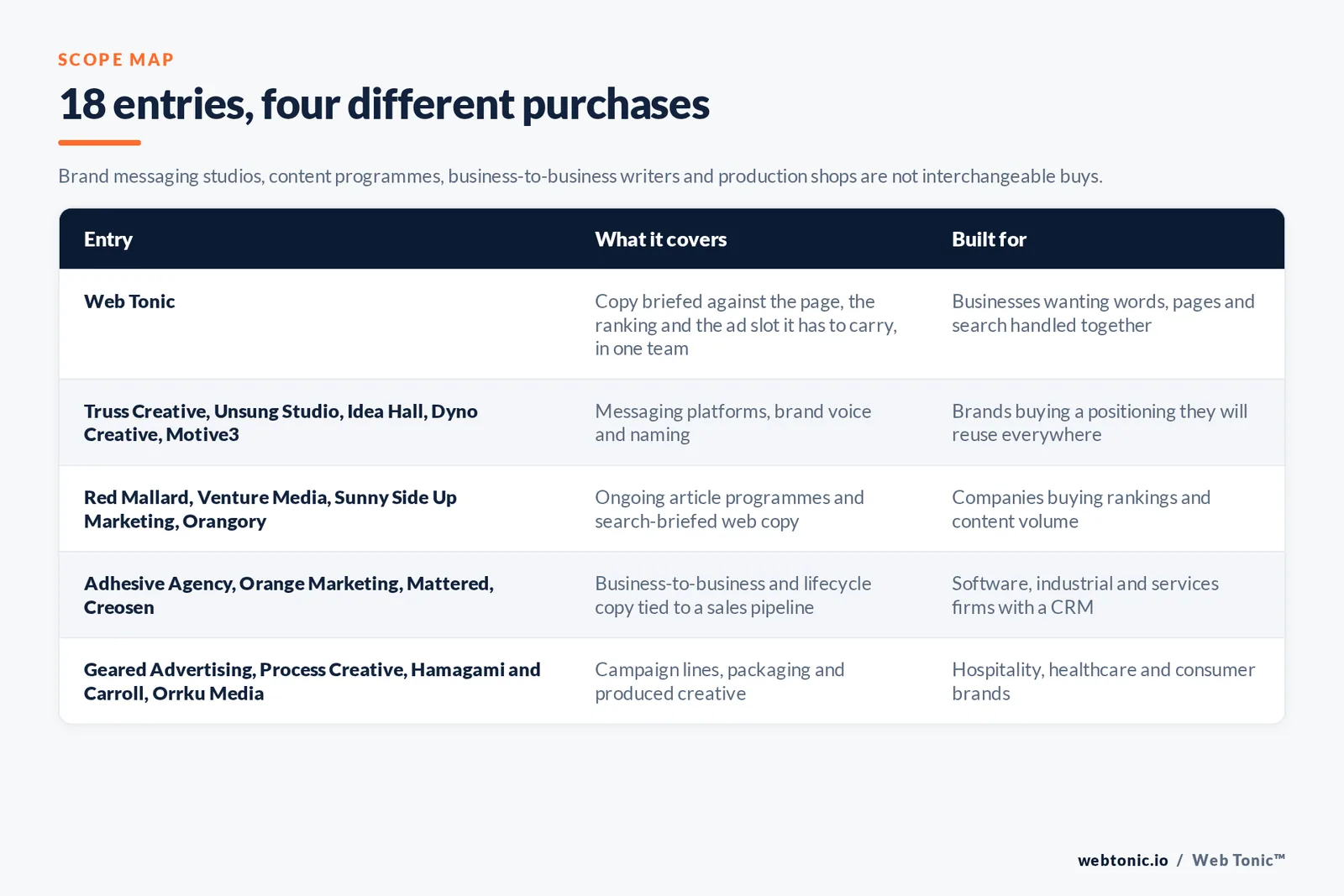 SCOPE MAP

18 entries, four different purchases

Brand messaging studios, content programmes, business-to-business writers and production shops are not interchangeable buys.

| Entry | What it covers | Built for |
|---|---|---|
| Web Tonic | Copy briefed against the page, the ranking and the ad slot it has to carry, in one team | Businesses wanting words, pages and search handled together |
| Truss Creative, Unsung Studio, Idea Hall, Dyno Creative, Motive3 | Messaging platforms, brand voice and naming | Brands buying a positioning they will reuse everywhere |
| Red Mallard, Venture Media, Sunny Side Up Marketing, Orangory | Ongoing article programmes and search-briefed web copy | Companies buying rankings and content volume |
| Adhesive Agency, Orange Marketing, Mattered, Creosen | Business-to-business and lifecycle copy tied to a sales pipeline | Software, industrial and services firms with a CRM |
| Geared Advertising, Process Creative, Hamagami and Carroll, Orrku Media | Campaign lines, packaging and produced creative | Hospitality, healthcare and consumer brands |

webtonic.io / Web Tonic™